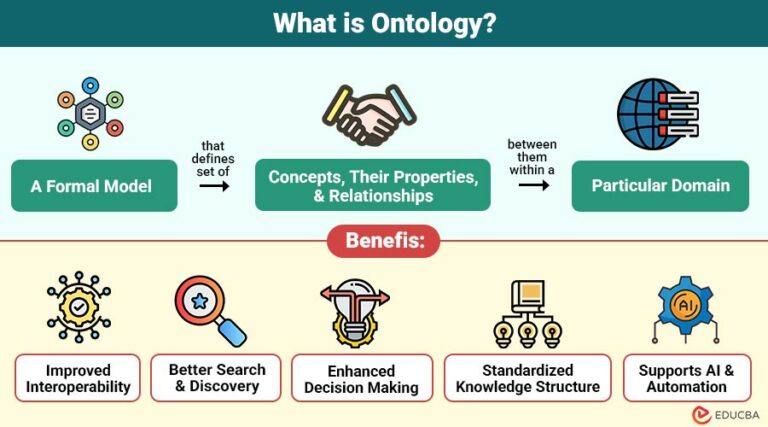 What is Ontology?

A Formal Model

that defines set of

Concepts, Their Properties, & Relationships

between them within a

Particular Domain

Benefis:

Improved Interoperability

Better Search & Discovery

Enhanced Decision Making

Standardized Knowledge Structure

Supports AI & Automation

AI

EDUCBA